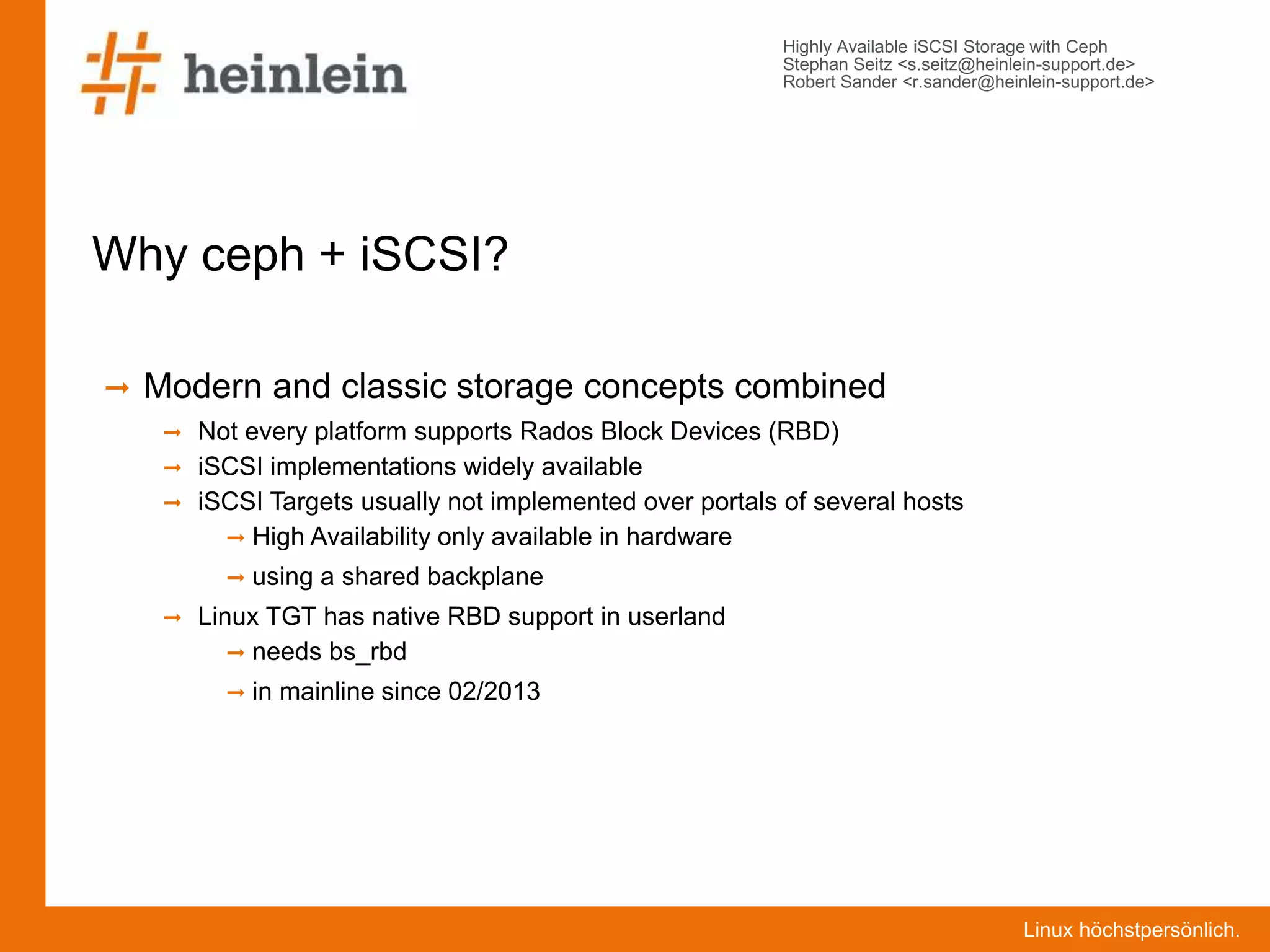 heinlein

Highly Available iSCSI Storage with Ceph
Stephan Seitz <s.seitz@heinlein-support.de>
Robert Sander <r.sander@heinlein-support.de>

Why ceph + iSCSI?

→ Modern and classic storage concepts combined
→ Not every platform supports Rados Block Devices (RBD)
→ iSCSI implementations widely available
→ iSCSI Targets usually not implemented over portals of several hosts
→ High Availability only available in hardware
→ using a shared backplane
→ Linux TGT has native RBD support in userland
→ needs bs_rbd
→ in mainline since 02/2013

Linux höchstpersönlich.